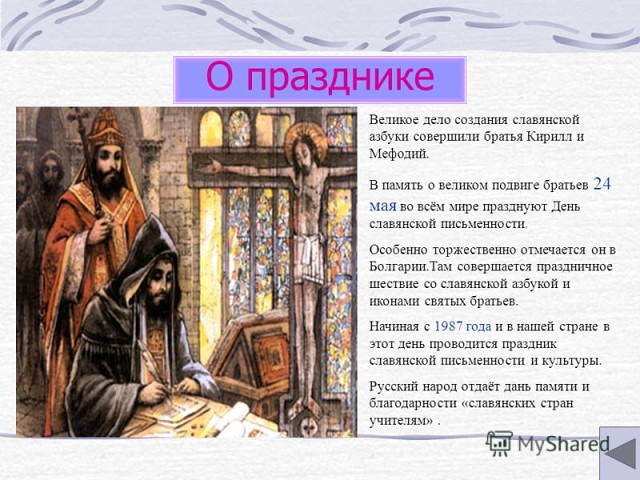 О празднике

Великое дело создания славянской азбуки совершили братья Кирилл и Мефодий.

В память о великом подвиге братьев 24 мая во всём мире празднуют День славянской письменности.

Особенно торжественно отмечается он в Болгарии.Там совершается праздничное шествие со славянской азбукой и иконами святых братьев.

Начиная с 1987 года и в нашей стране в этот день проводится праздник славянской письменности и культуры.

Русский народ отдаёт дань памяти и благодарности «славянских стран учителям» .

MyShared